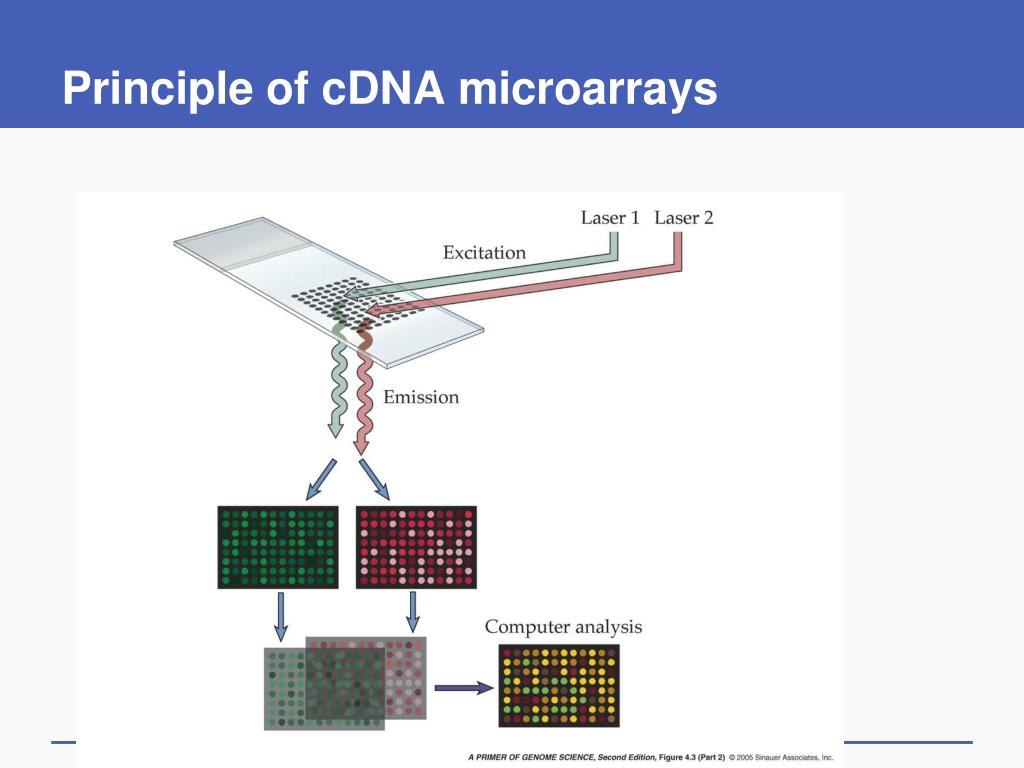 Principle of cDNA microarrays

Laser 1 Laser 2

Excitation

Emission

Computer analysis

A PRIMER OF GENOME SCIENCE, Second Edition, Figure 4.3 (Part 2) © 2005 Sinauer Associates, Inc.